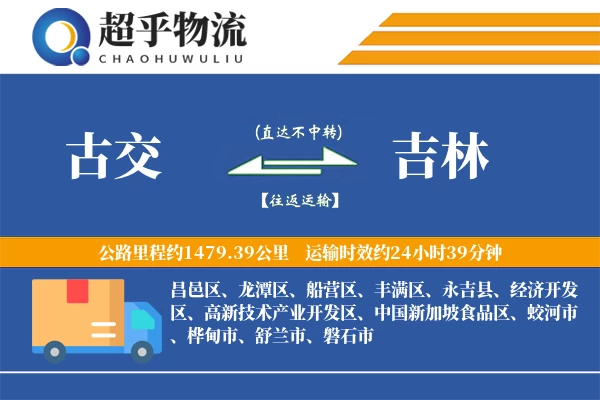 超乎物流
CHAOHUWULIU

古交

(直达不中转)

【往返运输】

吉林

公路里程约1479.39公里　运输时效约24小时39分钟

昌邑区、龙潭区、船营区、丰满区、永吉县、经济开发区、高新技术产业开发区、中国新加坡食品区、蛟河市、桦甸市、舒兰市、磐石市